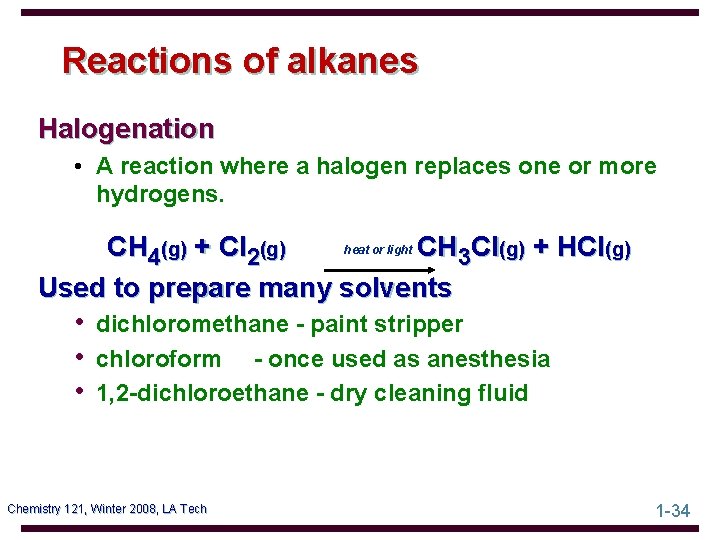 Reactions of alkanes

Halogenation

• A reaction where a halogen replaces one or more hydrogens.

$CH_4(g) + Cl_2(g) \xrightarrow{\text{heat or light}} CH_3Cl(g) + HCl(g)$

Used to prepare many solvents

• dichloromethane - paint stripper
• chloroform - once used as anesthesia
• 1,2-dichloroethane - dry cleaning fluid

Chemistry 121, Winter 2008, LA Tech

1-34